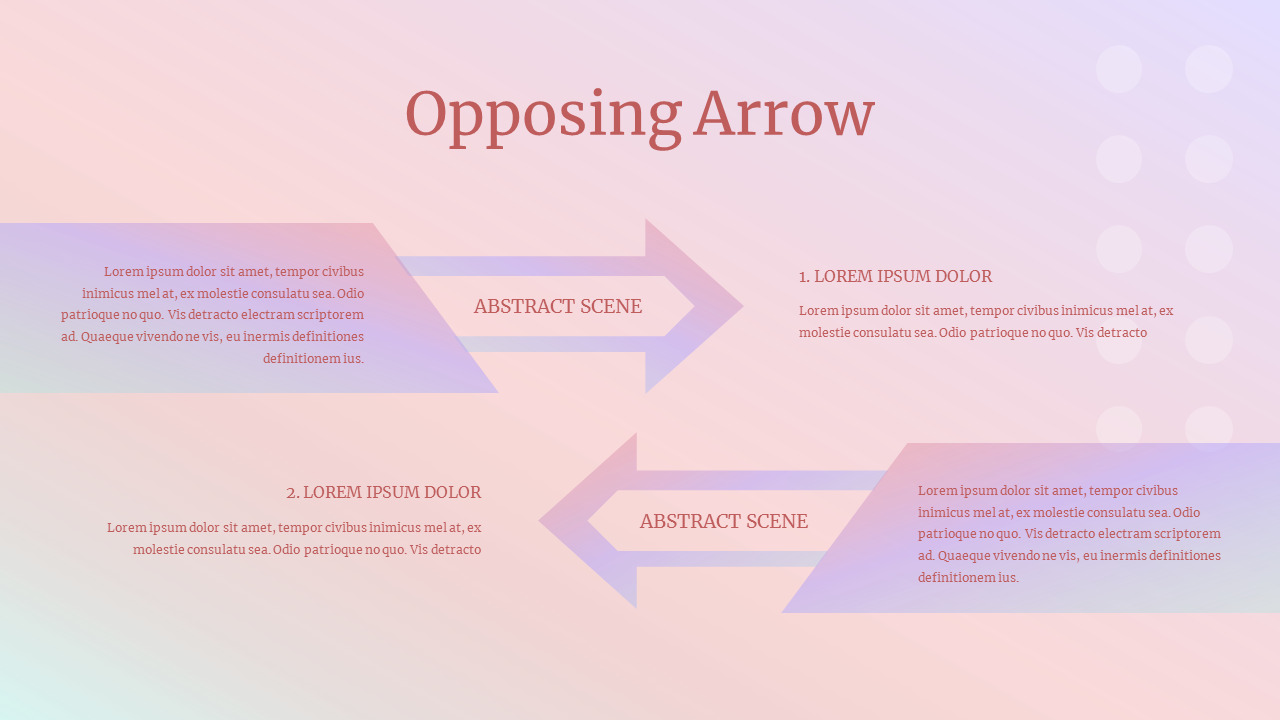 Opposing Arrow

Lorem ipsum dolor sit amet, tempor civibus inimicus mel at, ex molestie consulatu sea. Odio patrioque no quo. Vis detracto electram scriptorem ad. Quaeque vivendo ne vis, eu inermis definitiones definitionem ius.

ABSTRACT SCENE

1. LOREM IPSUM DOLOR

Lorem ipsum dolor sit amet, tempor civibus inimicus mel at, ex molestie consulatu sea. Odio patrioque no quo. Vis detracto

2. LOREM IPSUM DOLOR

Lorem ipsum dolor sit amet, tempor civibus inimicus mel at, ex molestie consulatu sea. Odio patrioque no quo. Vis detracto

ABSTRACT SCENE

Lorem ipsum dolor sit amet, tempor civibus inimicus mel at, ex molestie consulatu sea. Odio patrioque no quo. Vis detracto electram scriptorem ad. Quaeque vivendo ne vis, eu inermis definitiones definitionem ius.